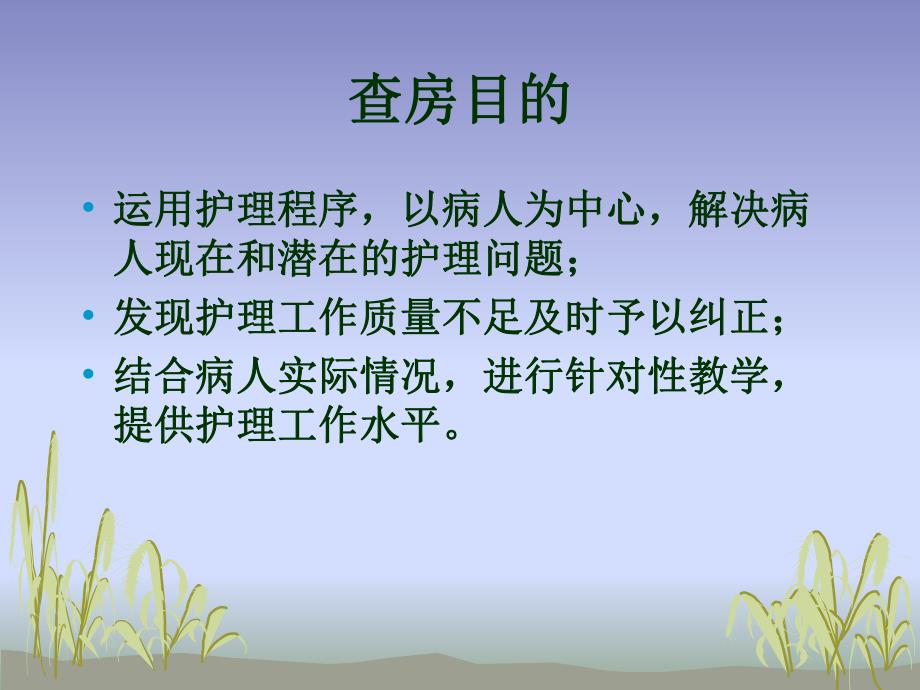 查房目的

• 运用护理程序，以病人为中心，解决病人现在和潜在的护理问题；
• 发现护理工作质量不足及时予以纠正；
• 结合病人实际情况，进行针对性教学，提供护理工作水平。